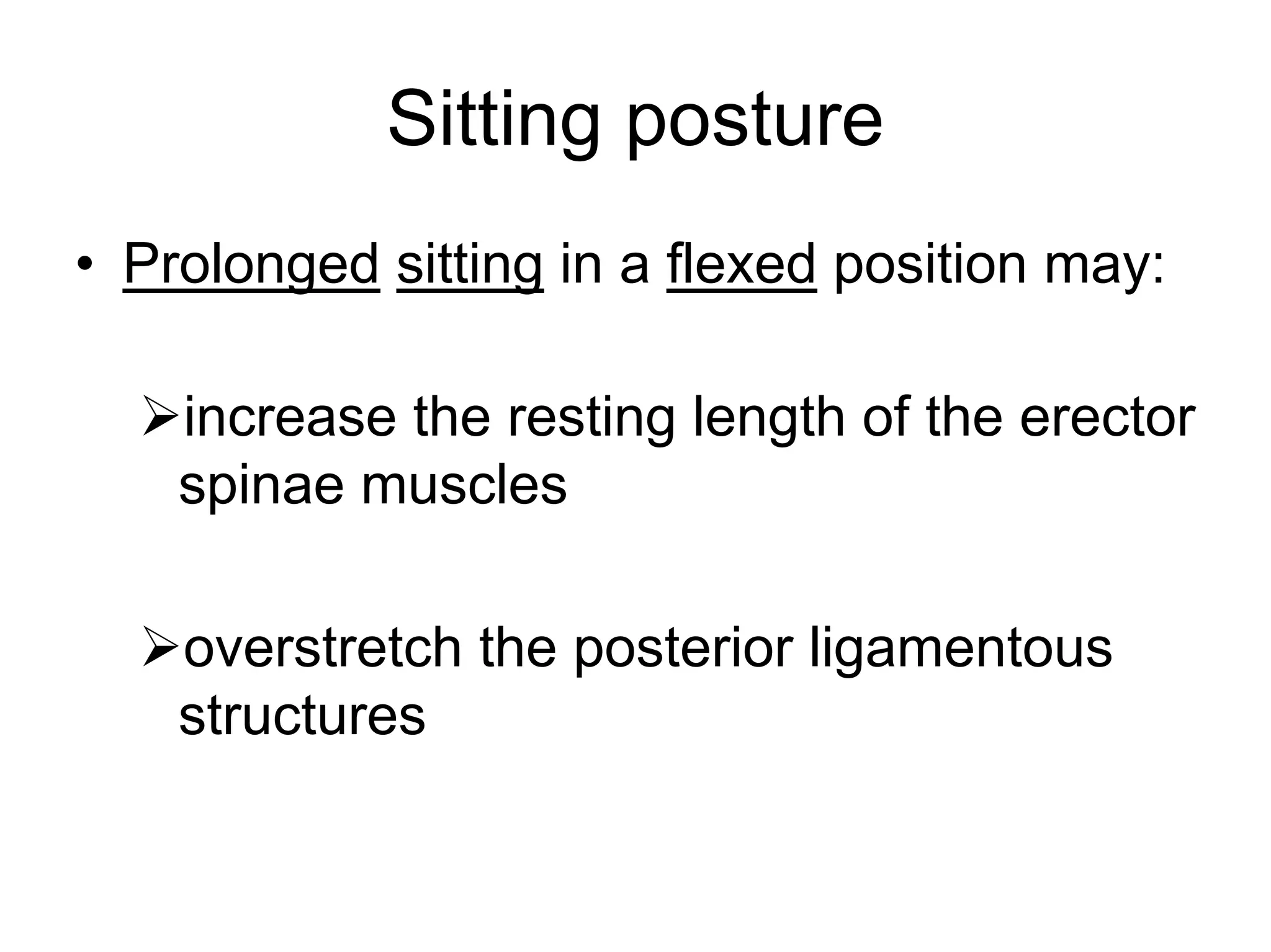 Sitting posture

• Prolonged sitting in a flexed position may:

➢increase the resting length of the erector spinae muscles

➢overstretch the posterior ligamentous structures